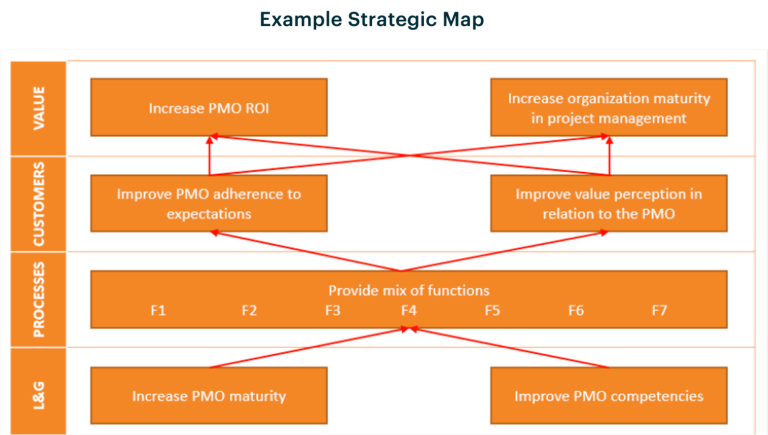 Example Strategic Map

VALUE

Increase PMO ROI

Increase organization maturity in project management

CUSTOMERS

Improve PMO adherence to expectations

Improve value perception in relation to the PMO

PROCESSES

Provide mix of functions
F1 F2 F3 F4 F5 F6 F7

L&G

Increase PMO maturity

Improve PMO competencies